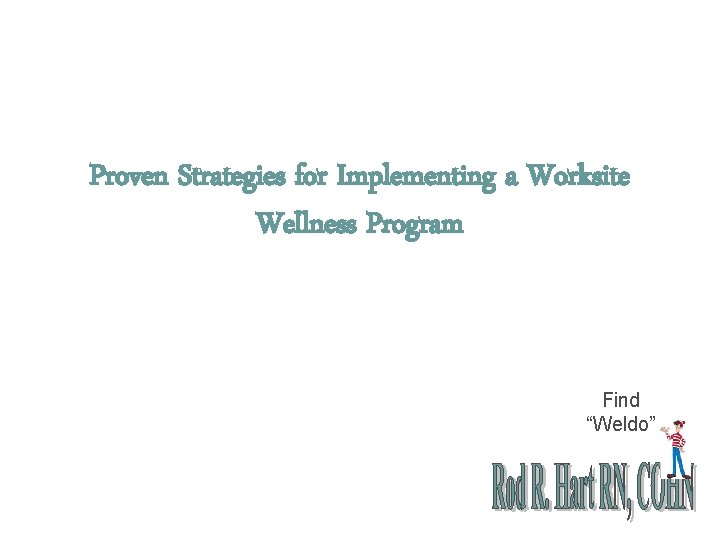 Proven Strategies for Implementing a Worksite Wellness Program

Find "Weldo"

Rod R. Hart RN, COHN